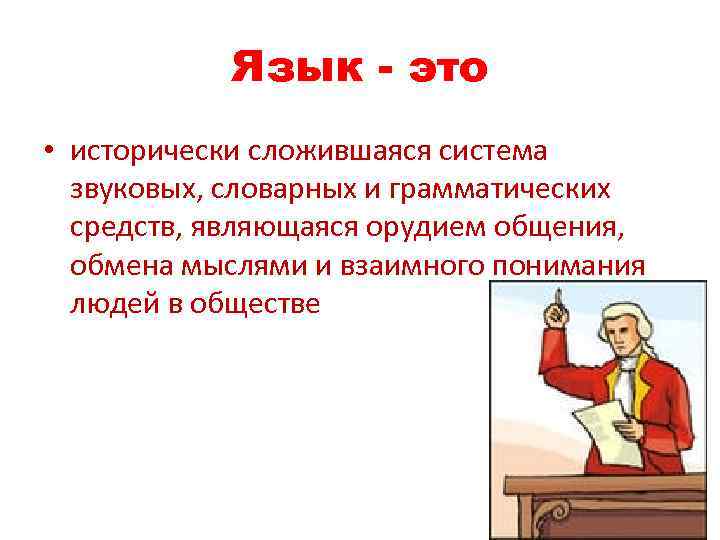 Язык - это

• исторически сложившаяся система звуковых, словарных и грамматических средств, являющаяся орудием общения, обмена мыслями и взаимного понимания людей в обществе